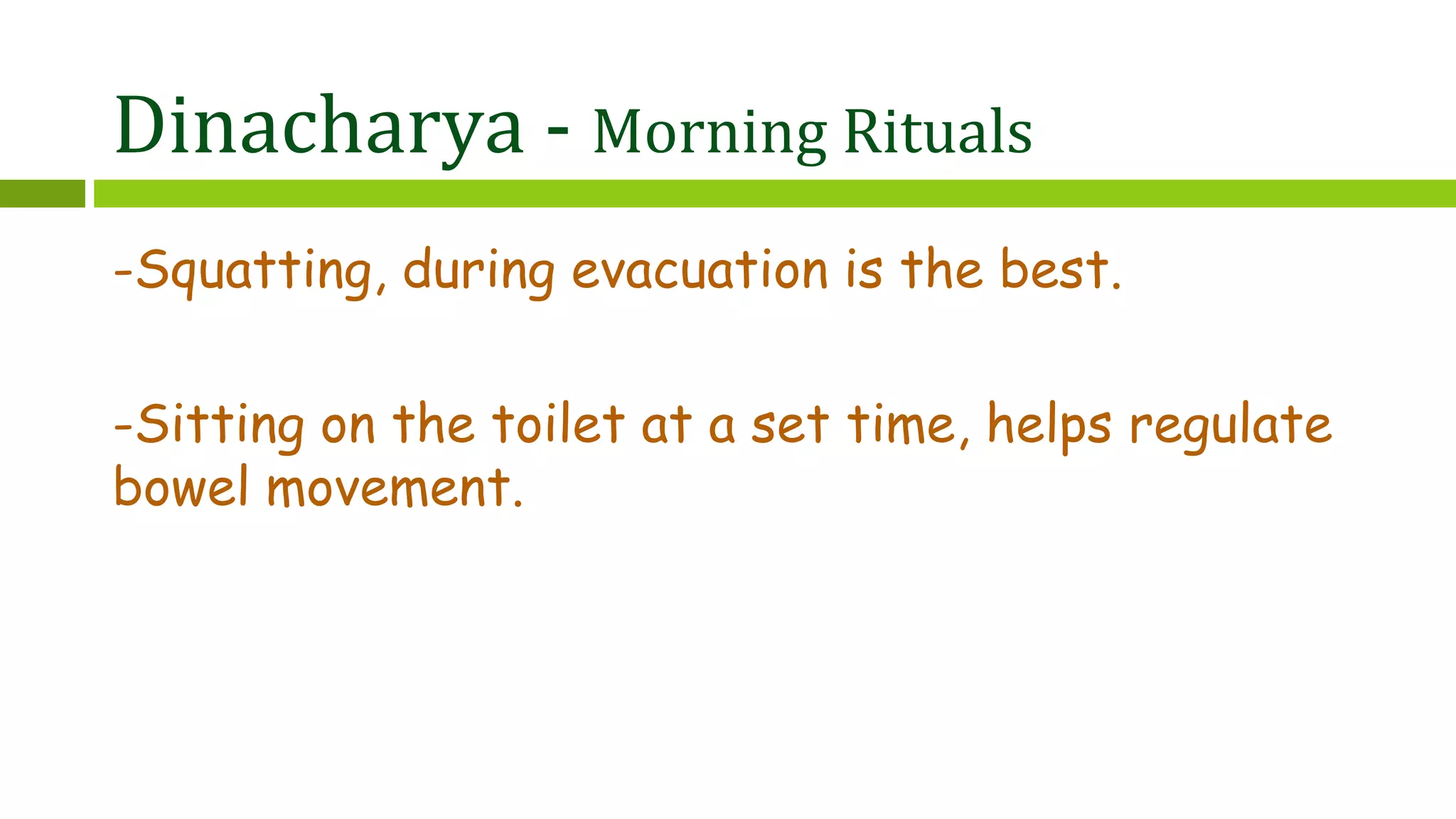 Dinacharya - Morning Rituals

-Squatting, during evacuation is the best.

-Sitting on the toilet at a set time, helps regulate bowel movement.